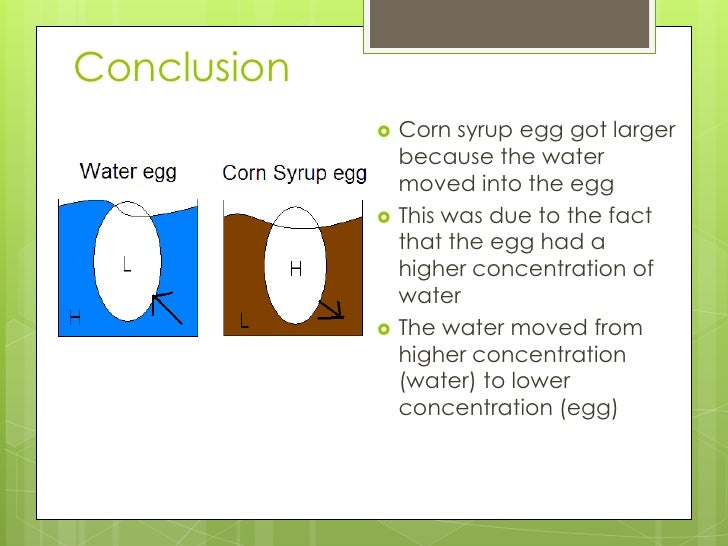 Conclusion

Water egg

L

H

Corn Syrup egg

H

L

Corn syrup egg got larger because the water moved into the egg

This was due to the fact that the egg had a higher concentration of water

The water moved from higher concentration (water) to lower concentration (egg)